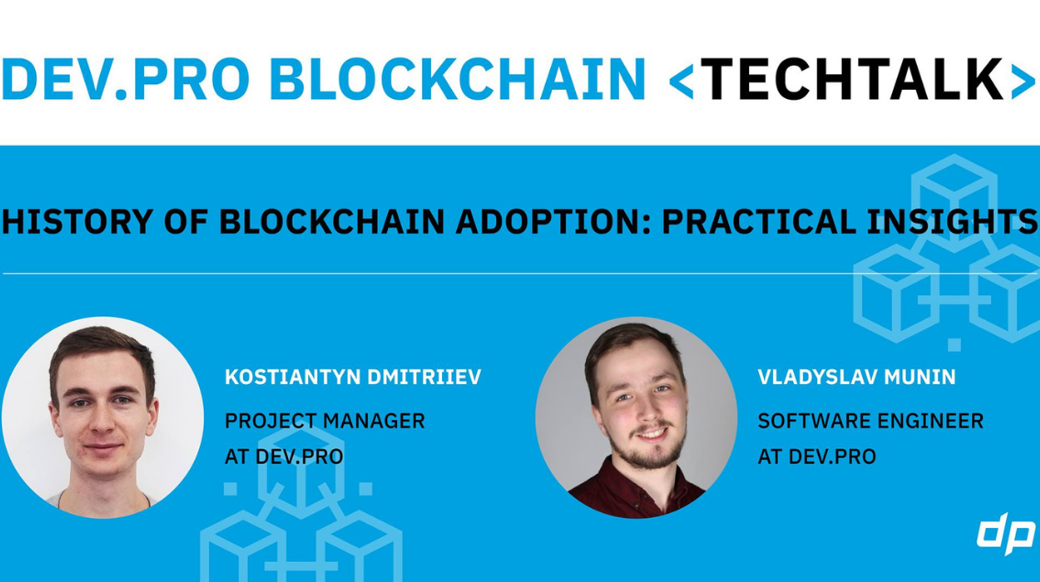 DEV.PRO BLOCKCHAIN <TECHTALK>

HISTORY OF BLOCKCHAIN ADOPTION: PRACTICAL INSIGHTS

KOSTIANTYN DMITRIIEV

PROJECT MANAGER AT DEV.PRO

VLADYSLAV MUNIN

SOFTWARE ENGINEER AT DEV.PRO

dp